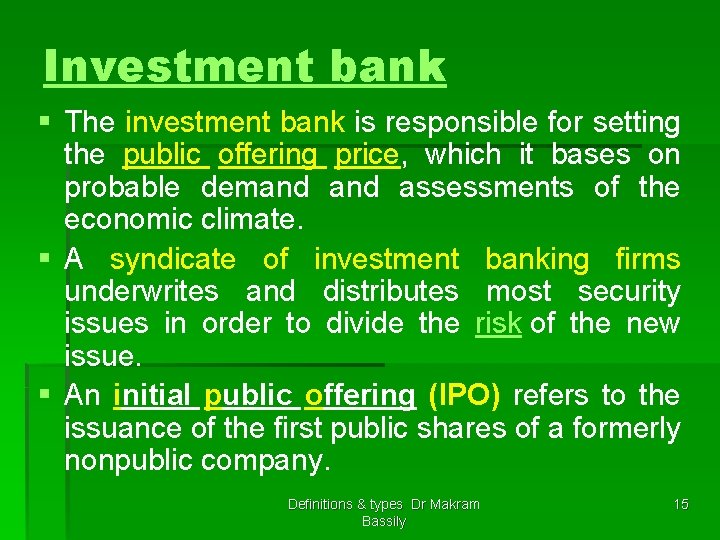 Investment bank

▪ The investment bank is responsible for setting the public offering price, which it bases on probable demand and assessments of the economic climate.

▪ A syndicate of investment banking firms underwrites and distributes most security issues in order to divide the risk of the new issue.

▪ An initial public offering (IPO) refers to the issuance of the first public shares of a formerly nonpublic company.

Definitions & types Dr Makram Bassily

15